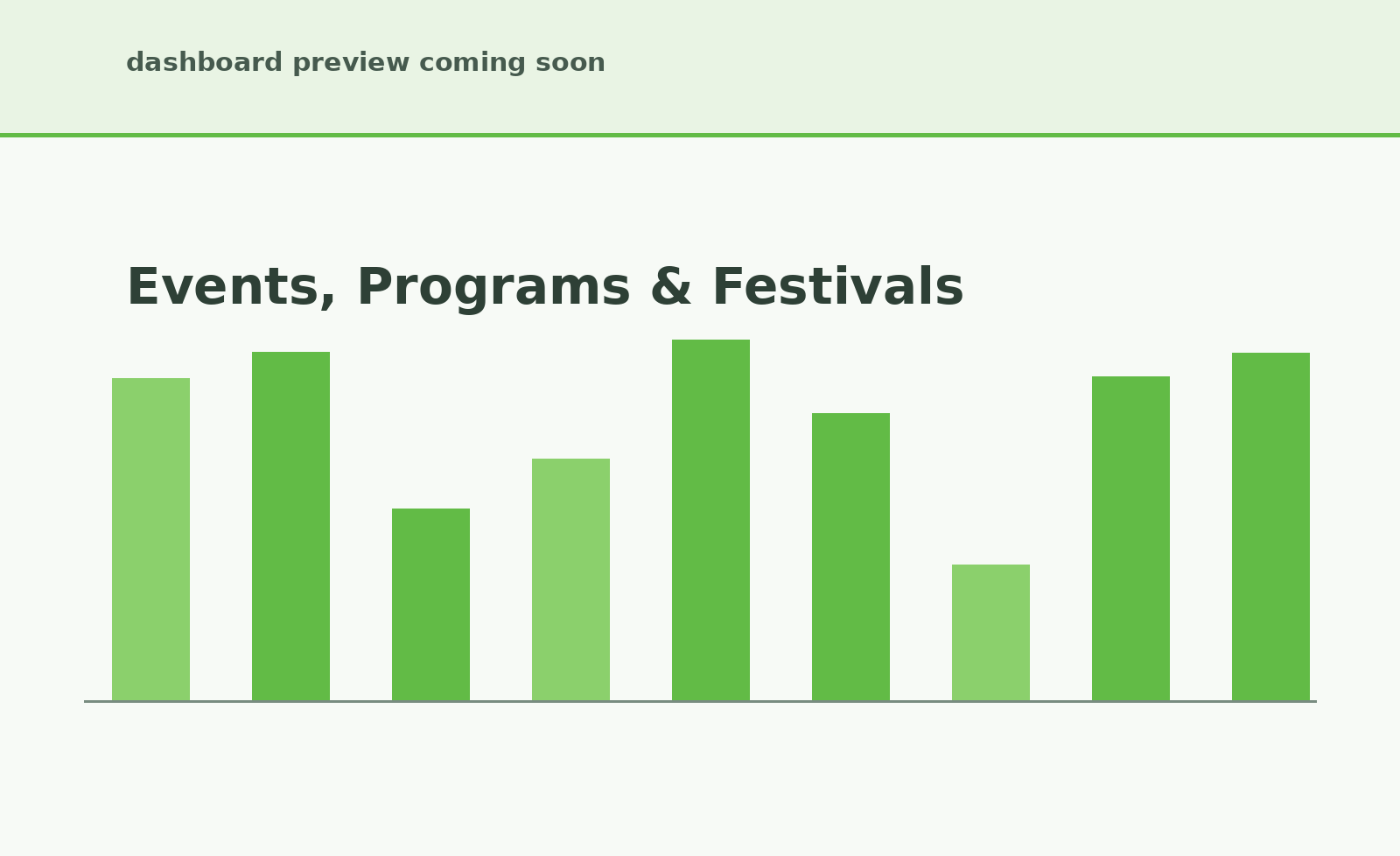 dashboard preview coming soon

Events, Programs & Festivals